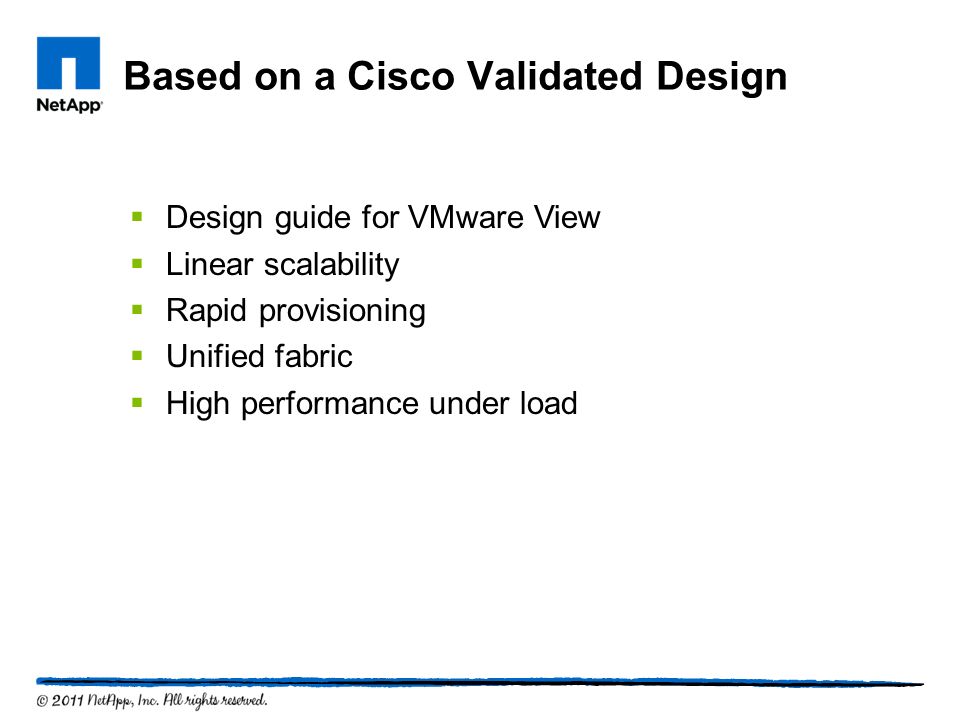 NetApp

Based on a Cisco Validated Design

- Design guide for VMware View
- Linear scalability
- Rapid provisioning
- Unified fabric
- High performance under load

© 2011 NetApp, Inc. All rights reserved.